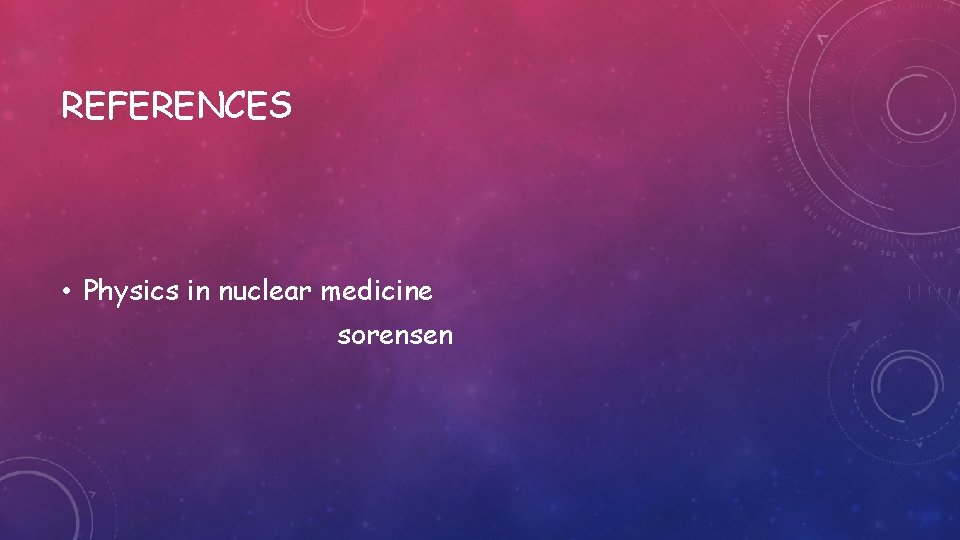 REFERENCES

• Physics in nuclear medicine

sorensen